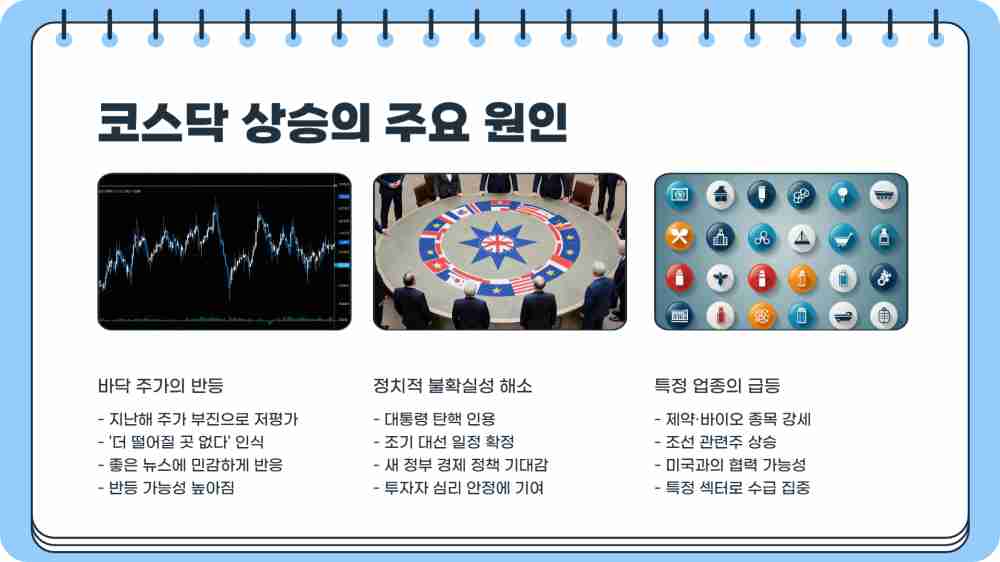 코스닥 상승의 주요 원인

바닥 주가의 반등

- 지난해 주가 부진으로 저평가
- '더 떨어질 곳 없다' 인식
- 좋은 뉴스에 민감하게 반응
- 반등 가능성 높아짐

정치적 불확실성 해소

- 대통령 탄핵 인용
- 조기 대선 일정 확정
- 새 정부 경제 정책 기대감
- 투자자 심리 안정에 기여

특정 업종의 급등

- 제약·바이오 종목 강세
- 조선 관련주 상승
- 미국과의 협력 가능성
- 특정 섹터로 수급 집중